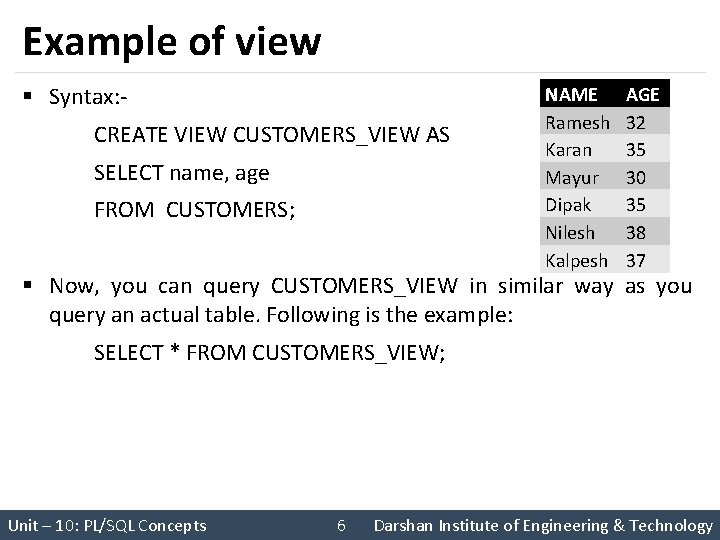 Example of view

▪ Syntax:-

CREATE VIEW CUSTOMERS_VIEW AS

SELECT name, age

FROM CUSTOMERS;

| NAME | AGE |
|---|---|
| Ramesh | 32 |
| Karan | 35 |
| Mayur | 30 |
| Dipak | 35 |
| Nilesh | 38 |
| Kalpesh | 37 |

▪ Now, you can query CUSTOMERS_VIEW in similar way as you query an actual table. Following is the example:

SELECT * FROM CUSTOMERS_VIEW;

Unit – 10: PL/SQL Concepts 6 Darshan Institute of Engineering & Technology